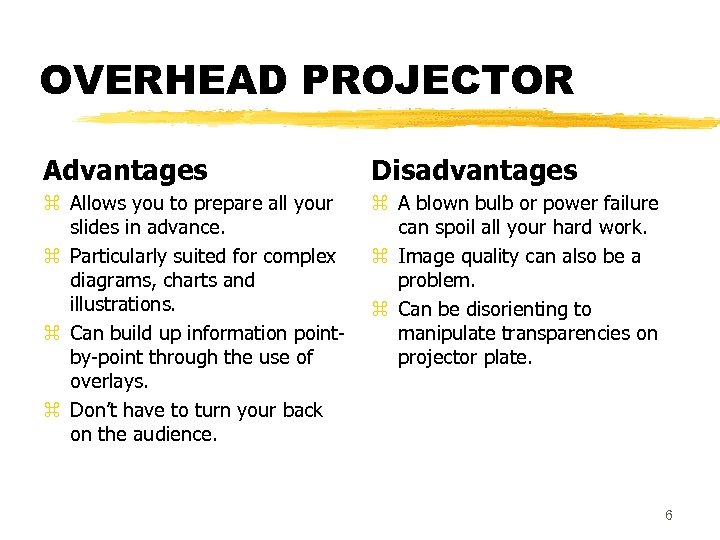 OVERHEAD PROJECTOR

Advantages

⌘ Allows you to prepare all your slides in advance.

⌘ Particularly suited for complex diagrams, charts and illustrations.

⌘ Can build up information point-by-point through the use of overlays.

⌘ Don't have to turn your back on the audience.

Disadvantages

⌘ A blown bulb or power failure can spoil all your hard work.

⌘ Image quality can also be a problem.

⌘ Can be disorienting to manipulate transparencies on projector plate.

6